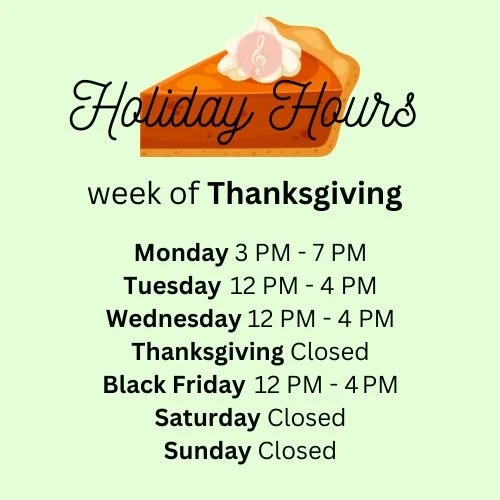 Holiday Hours

week of Thanksgiving

Monday 3 PM - 7 PM
Tuesday 12 PM - 4 PM
Wednesday 12 PM - 4 PM
Thanksgiving Closed
Black Friday 12 PM - 4 PM
Saturday Closed
Sunday Closed